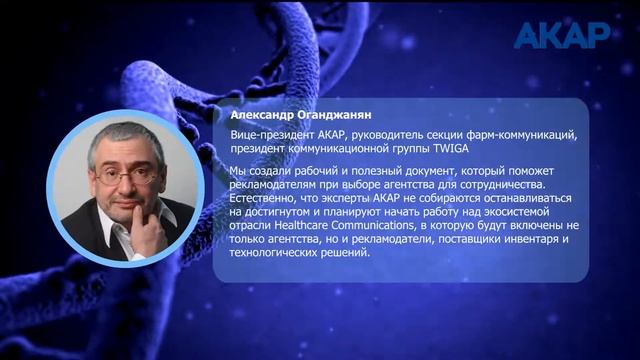 АКАР

Александр Оганджанян

Вице-президент АКАР, руководитель секции фарм-коммуникаций, президент коммуникационной группы TWIGA

Мы создали рабочий и полезный документ, который поможет рекламодателям при выборе агентства для сотрудничества. Естественно, что эксперты АКАР не собираются останавливаться на достигнутом и планируют начать работу над экосистемой отрасли Healthcare Communications, в которую будут включены не только агентства, но и рекламодатели, поставщики инвентаря и технологических решений.